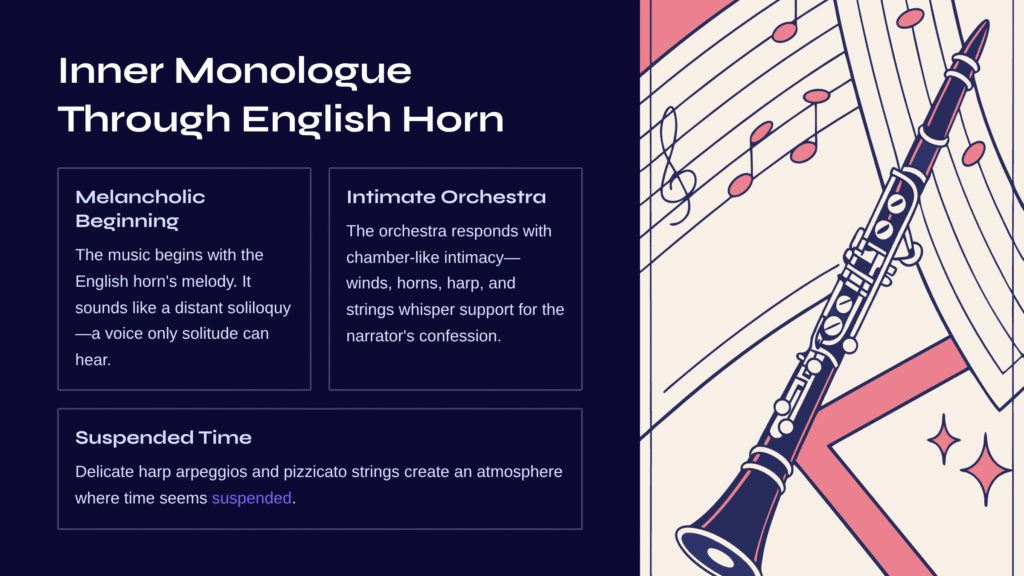 Inner Monologue Through English Horn

Melancholic Beginning

The music begins with the English horn's melody. It sounds like a distant soliloquy—a voice only solitude can hear.

Intimate Orchestra

The orchestra responds with chamber-like intimacy—winds, horns, harp, and strings whisper support for the narrator's confession.

Suspended Time

Delicate harp arpeggios and pizzicato strings create an atmosphere where time seems suspended.